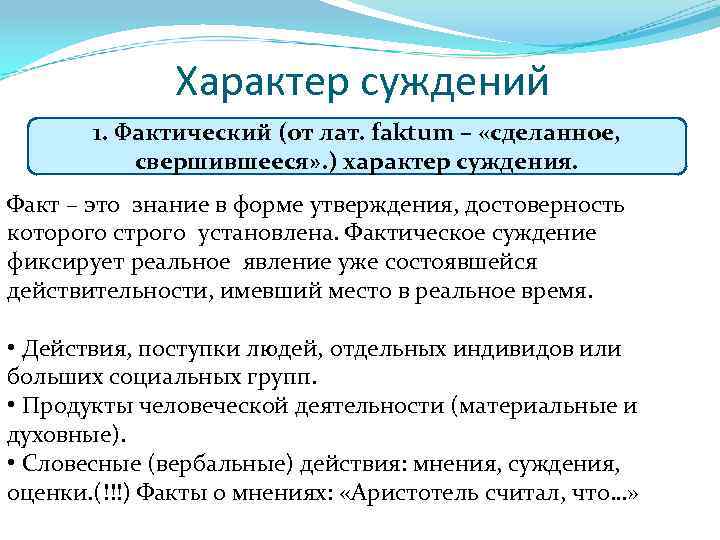 Характер суждений

1. Фактический (от лат. faktum – «сделанное, свершившееся».) характер суждения.

Факт – это знание в форме утверждения, достоверность которого строго установлена. Фактическое суждение фиксирует реальное явление уже состоявшейся действительности, имевший место в реальное время.

• Действия, поступки людей, отдельных индивидов или больших социальных групп.
• Продукты человеческой деятельности (материальные и духовные).
• Словесные (вербальные) действия: мнения, суждения, оценки.(!!!) Факты о мнениях: «Аристотель считал, что...»